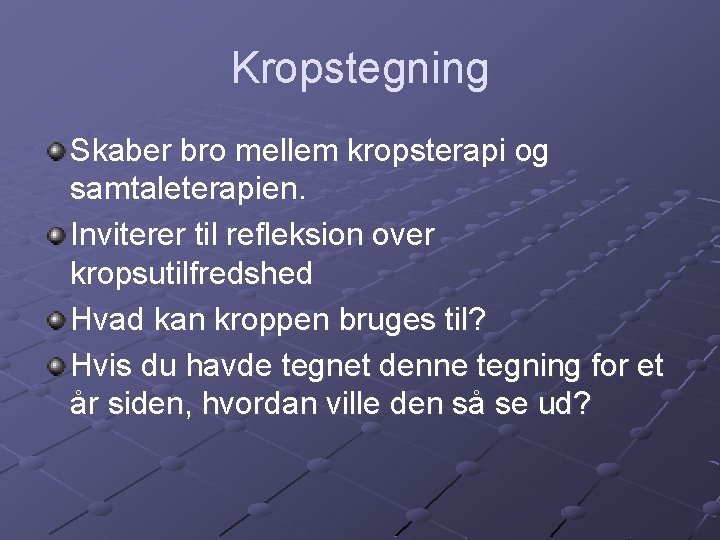 Kropstegning

Skaber bro mellem kropsterapi og samtaleterapien.

Inviterer til refleksion over kropsutilfredshed

Hvad kan kroppen bruges til?

Hvis du havde tegnet denne tegning for et år siden, hvordan ville den så se ud?